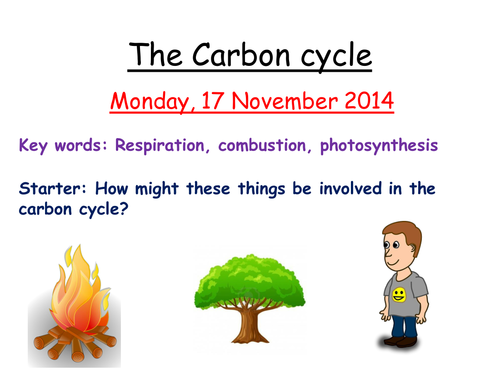 The Carbon cycle

Monday, 17 November 2014

Key words: Respiration, combustion, photosynthesis

Starter: How might these things be involved in the carbon cycle?